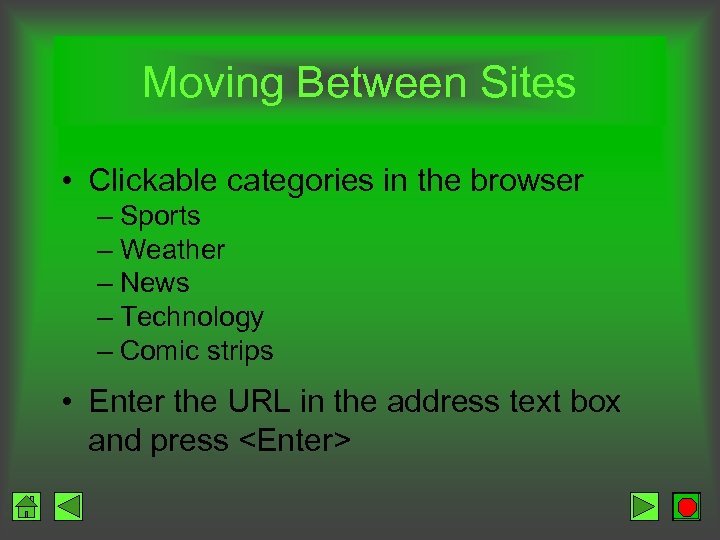 Moving Between Sites

• Clickable categories in the browser
– Sports
– Weather
– News
– Technology
– Comic strips

• Enter the URL in the address text box and press <Enter>